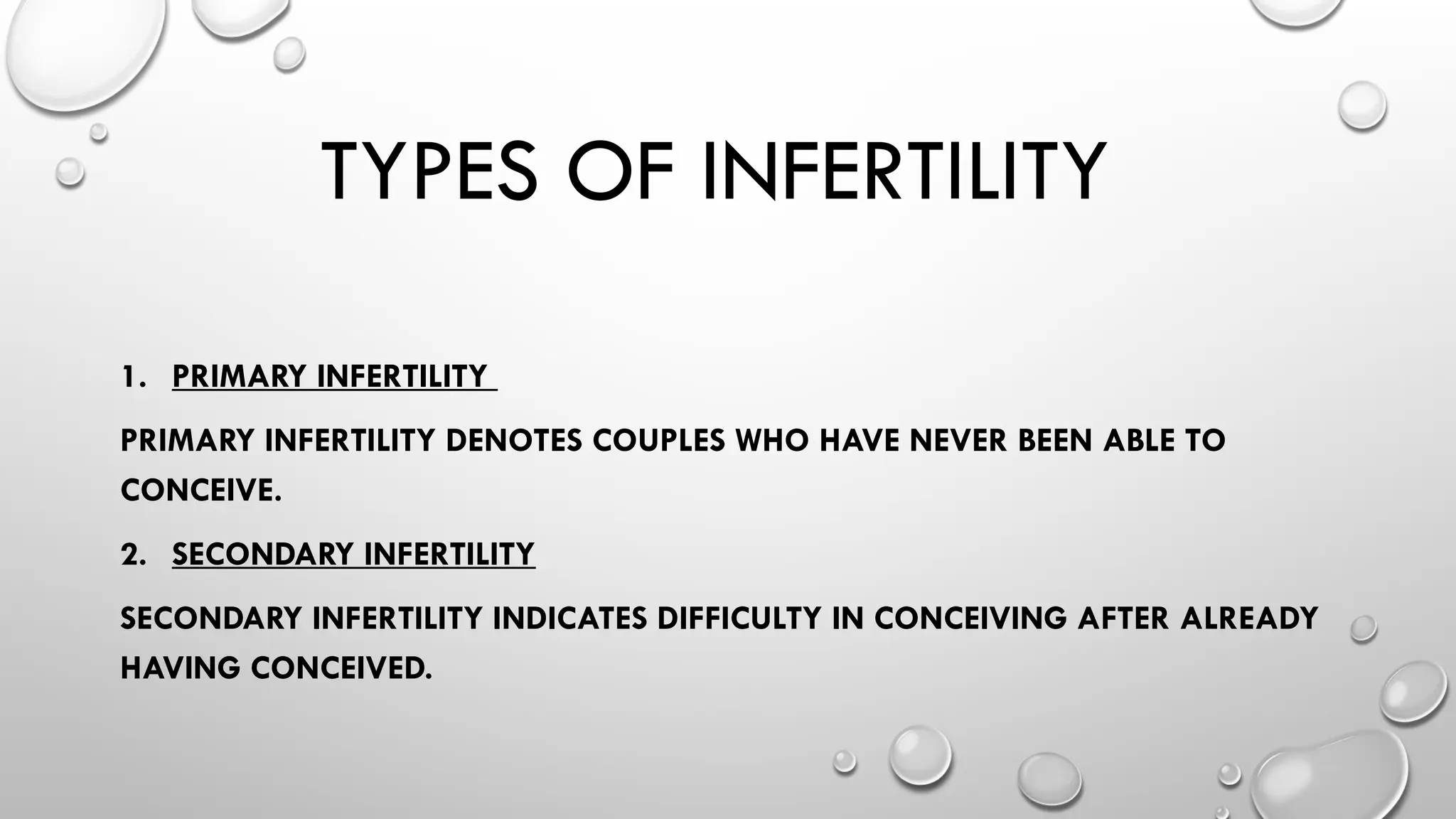 TYPES OF INFERTILITY

1. PRIMARY INFERTILITY

PRIMARY INFERTILITY DENOTES COUPLES WHO HAVE NEVER BEEN ABLE TO CONCEIVE.

2. SECONDARY INFERTILITY

SECONDARY INFERTILITY INDICATES DIFFICULTY IN CONCEIVING AFTER ALREADY HAVING CONCEIVED.